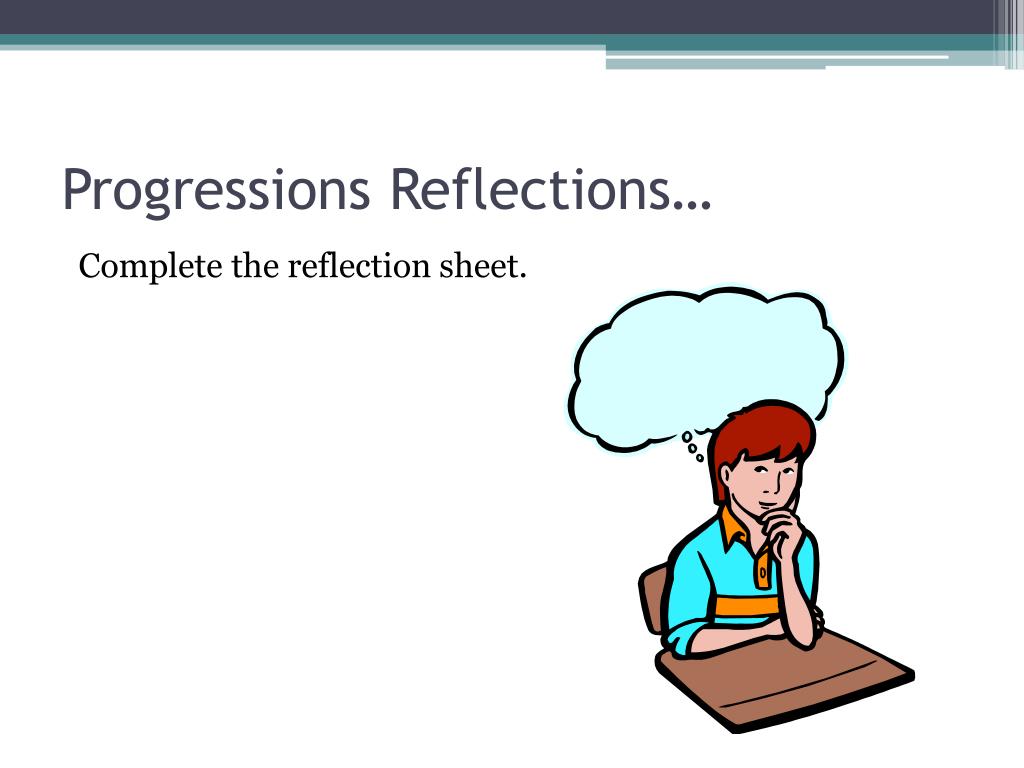 Progressions Reflections…

Complete the reflection sheet.